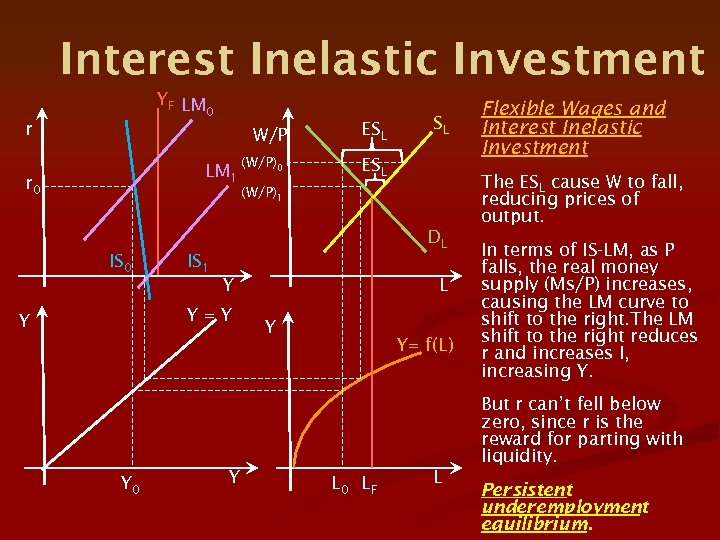 Interest Inelastic Investment

r
$Y_F$ $LM_0$
$LM_1$
$r_0$
$IS_0$
$IS_1$
Y

W/P
$ES_L$
$S_L$
$(W/P)_0$
$ES_L$
$(W/P)_1$
$D_L$
L

Y
Y = Y
$Y_0$
Y

Y
Y= f(L)
$L_0$ $L_F$
L

Flexible Wages and Interest Inelastic Investment

The $ES_L$ cause W to fall, reducing prices of output.

In terms of IS-LM, as P falls, the real money supply (Ms/P) increases, causing the LM curve to shift to the right.The LM shift to the right reduces r and increases I, increasing Y.

But r can't fell below zero, since r is the reward for parting with liquidity.

Persistent underemployment equilibrium.